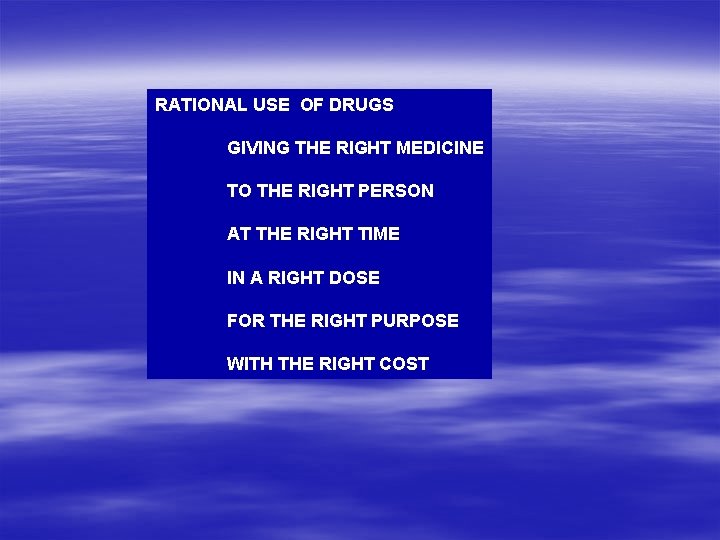 RATIONAL USE OF DRUGS

GIVING THE RIGHT MEDICINE

TO THE RIGHT PERSON

AT THE RIGHT TIME

IN A RIGHT DOSE

FOR THE RIGHT PURPOSE

WITH THE RIGHT COST